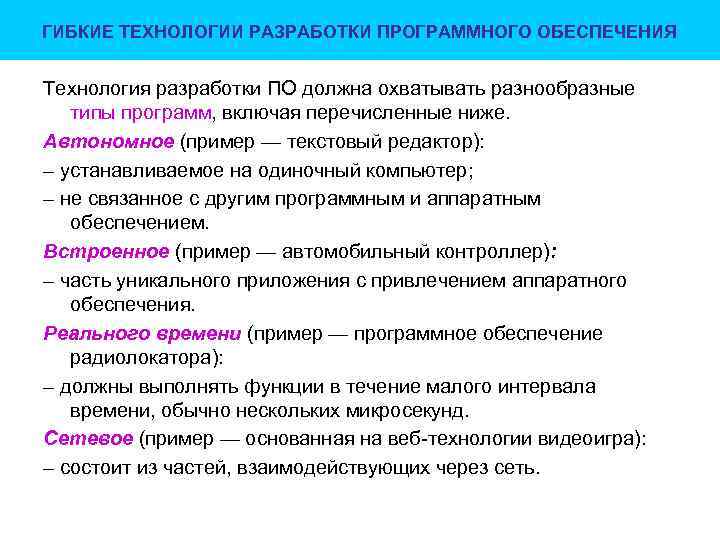 ГИБКИЕ ТЕХНОЛОГИИ РАЗРАБОТКИ ПРОГРАММНОГО ОБЕСПЕЧЕНИЯ

Технология разработки ПО должна охватывать разнообразные типы программ, включая перечисленные ниже.

Автономное (пример — текстовый редактор):

– устанавливаемое на одиночный компьютер;

– не связанное с другим программным и аппаратным обеспечением.

Встроенное (пример — автомобильный контроллер):

– часть уникального приложения с привлечением аппаратного обеспечения.

Реального времени (пример — программное обеспечение радиолокатора):

– должны выполнять функции в течение малого интервала времени, обычно нескольких микросекунд.

Сетевое (пример — основанная на веб-технологии видеоигра):

– состоит из частей, взаимодействующих через сеть.